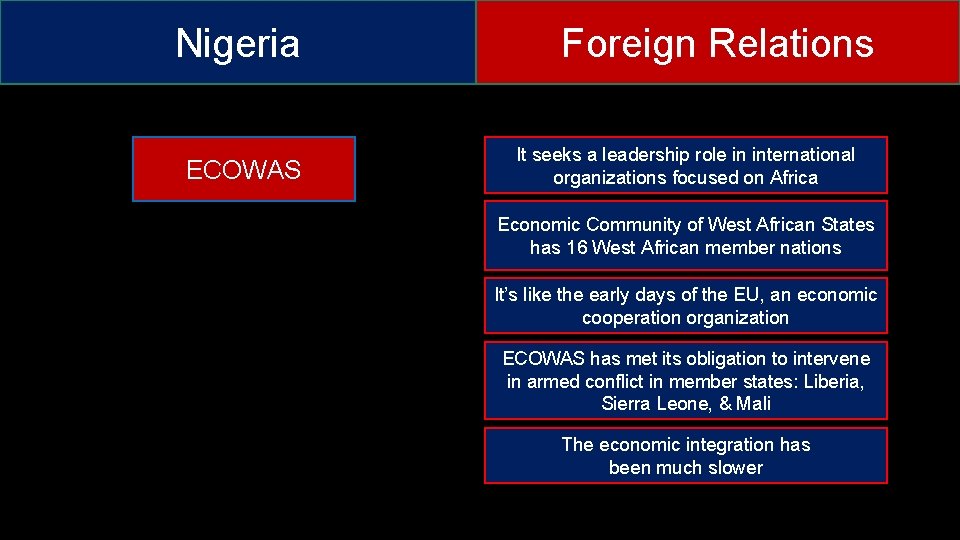 Nigeria

Foreign Relations

ECOWAS

It seeks a leadership role in international organizations focused on Africa

Economic Community of West African States has 16 West African member nations

It's like the early days of the EU, an economic cooperation organization

ECOWAS has met its obligation to intervene in armed conflict in member states: Liberia, Sierra Leone, & Mali

The economic integration has been much slower